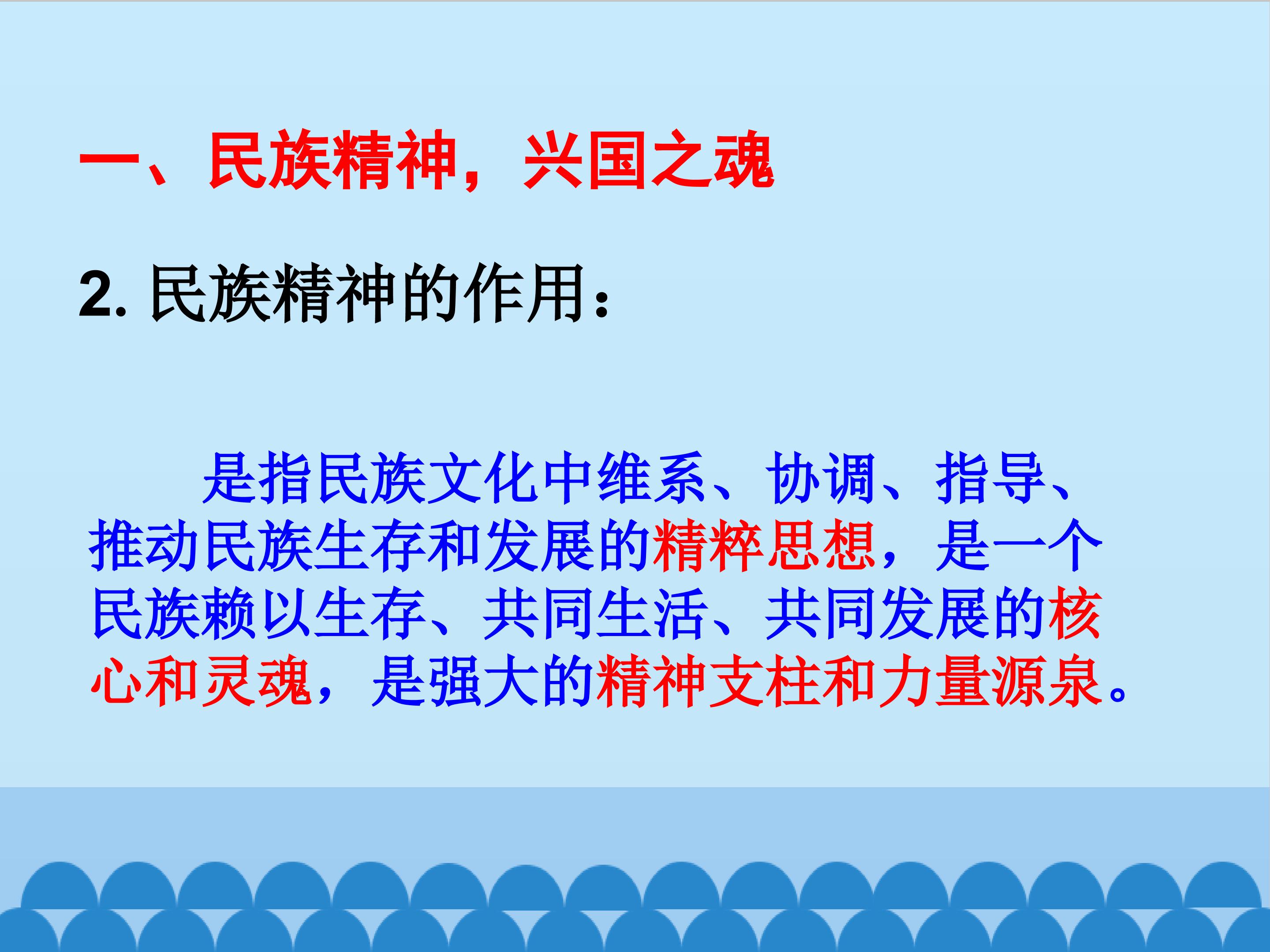 一、民族精神，兴国之魂

2. 民族精神的作用：

是指民族文化中维系、协调、指导、推动民族生存和发展的精粹思想，是一个民族赖以生存、共同生活、共同发展的核心和灵魂，是强大的精神支柱和力量源泉。